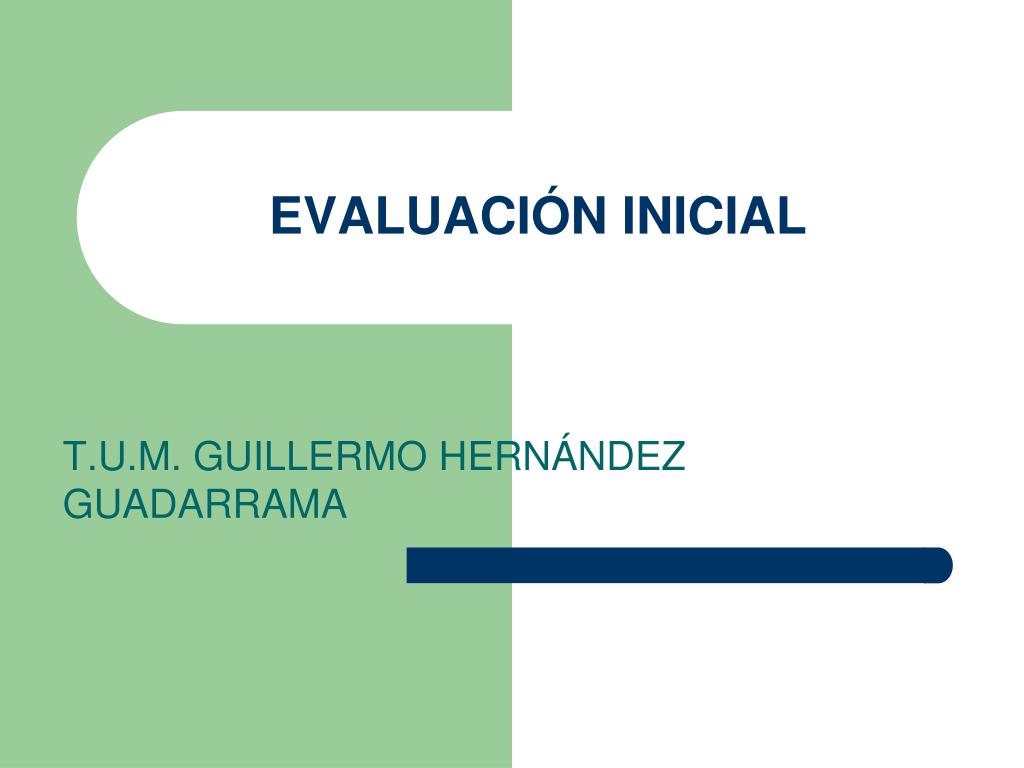 EVALUACIÓN INICIAL

T.U.M. GUILLERMO HERNÁNDEZ GUADARRAMA